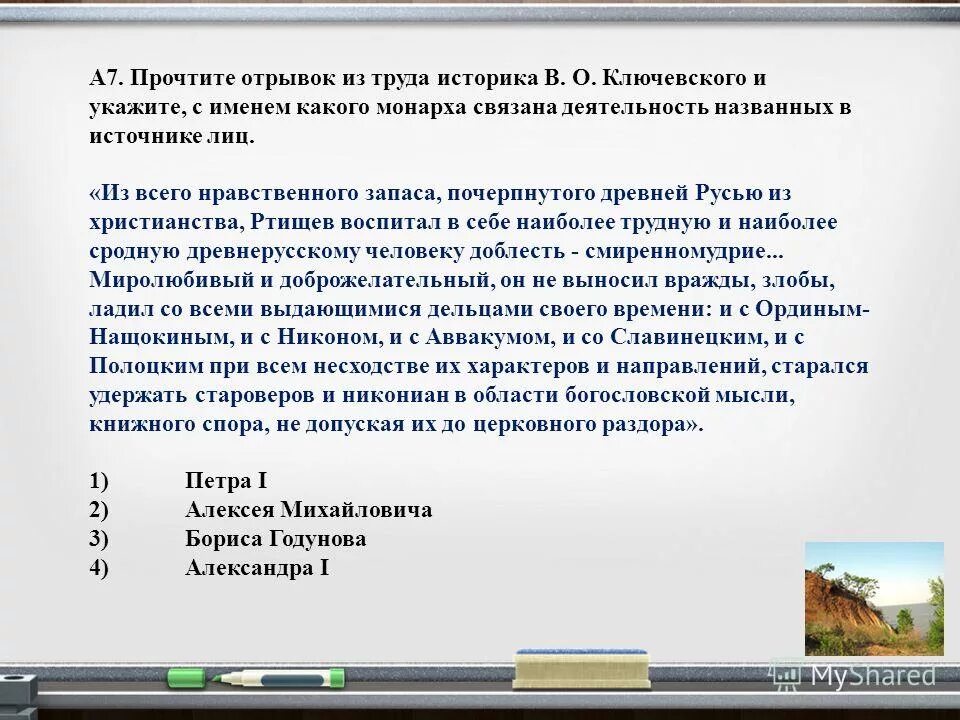 А7. Прочтите отрывок из труда историка В. О. Ключевского и укажите, с именем какого монарха связана деятельность названных в источнике лиц.

«Из всего нравственного запаса, почерпнутого древней Русью из христианства, Ртищев воспитал в себе наиболее трудную и наиболее сродную древнерусскому человеку доблесть - смиренномудрие... Миролюбивый и доброжелательный, он не выносил вражды, злобы, ладил со всеми выдающимися дельцами своего времени: и с Ординым-Нащокиным, и с Никоном, и с Аввакумом, и со Славинецким, и с Полоцким при всем несходстве их характеров и направлений, старался удержать староверов и никониан в области богословской мысли, книжного спора, не допуская их до церковного раздора».

1) Петра I
2) Алексея Михайловича
3) Бориса Годунова
4) Александра I

MyShared